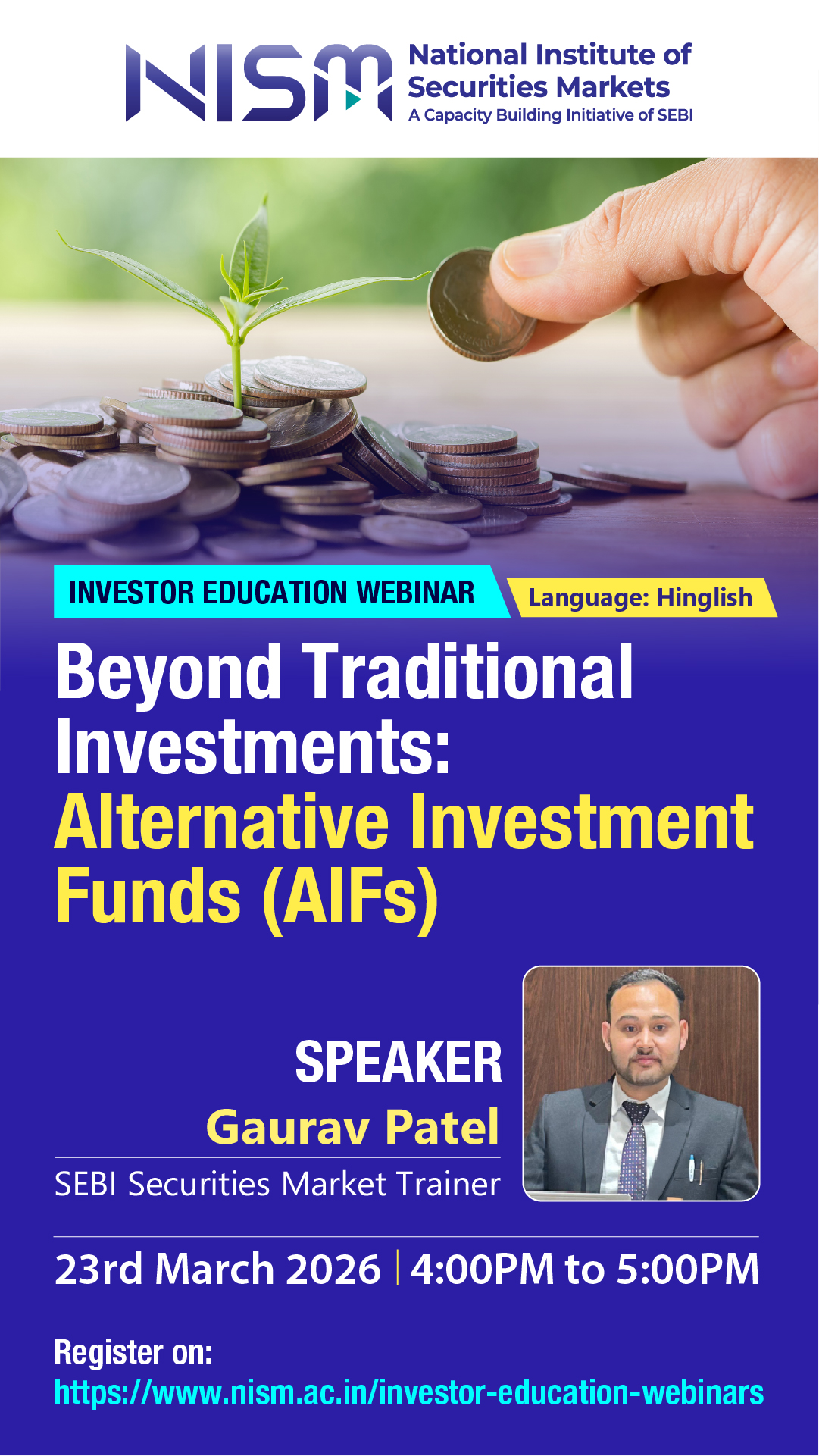 NISM National Institute of Securities Markets
A Capacity Building Initiative of SEBI

INVESTOR EDUCATION WEBINAR Language: Hinglish

Beyond Traditional Investments: Alternative Investment Funds (AIFs)

SPEAKER
Gaurav Patel
SEBI Securities Market Trainer

23rd March 2026 | 4:00PM to 5:00PM

Register on:
https://www.nism.ac.in/investor-education-webinars